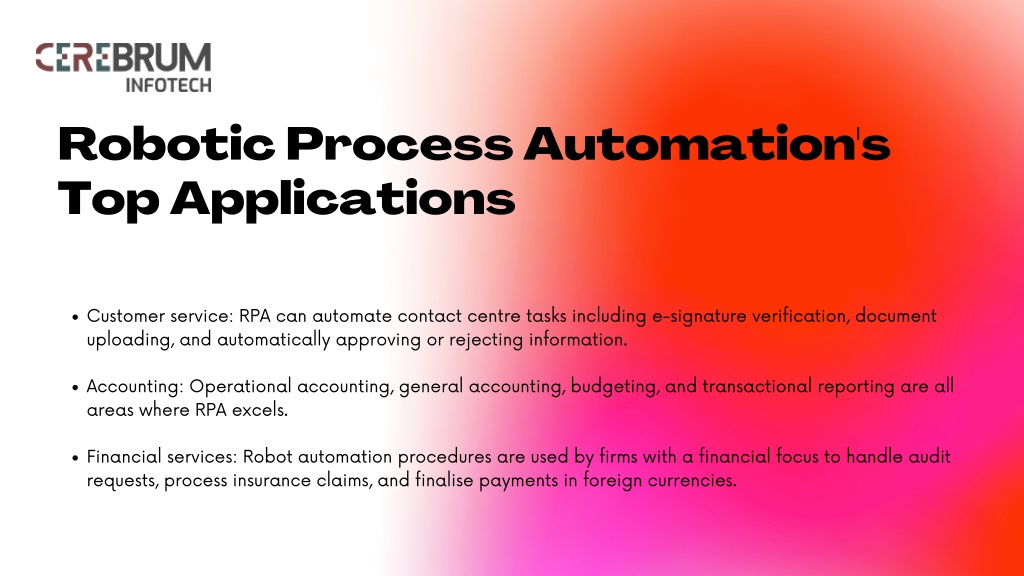 CEREBRUM
INFOTECH

Robotic Process Automation's Top Applications

• Customer service: RPA can automate contact centre tasks including e-signature verification, document uploading, and automatically approving or rejecting information.

• Accounting: Operational accounting, general accounting, budgeting, and transactional reporting are all areas where RPA excels.

• Financial services: Robot automation procedures are used by firms with a financial focus to handle audit requests, process insurance claims, and finalise payments in foreign currencies.